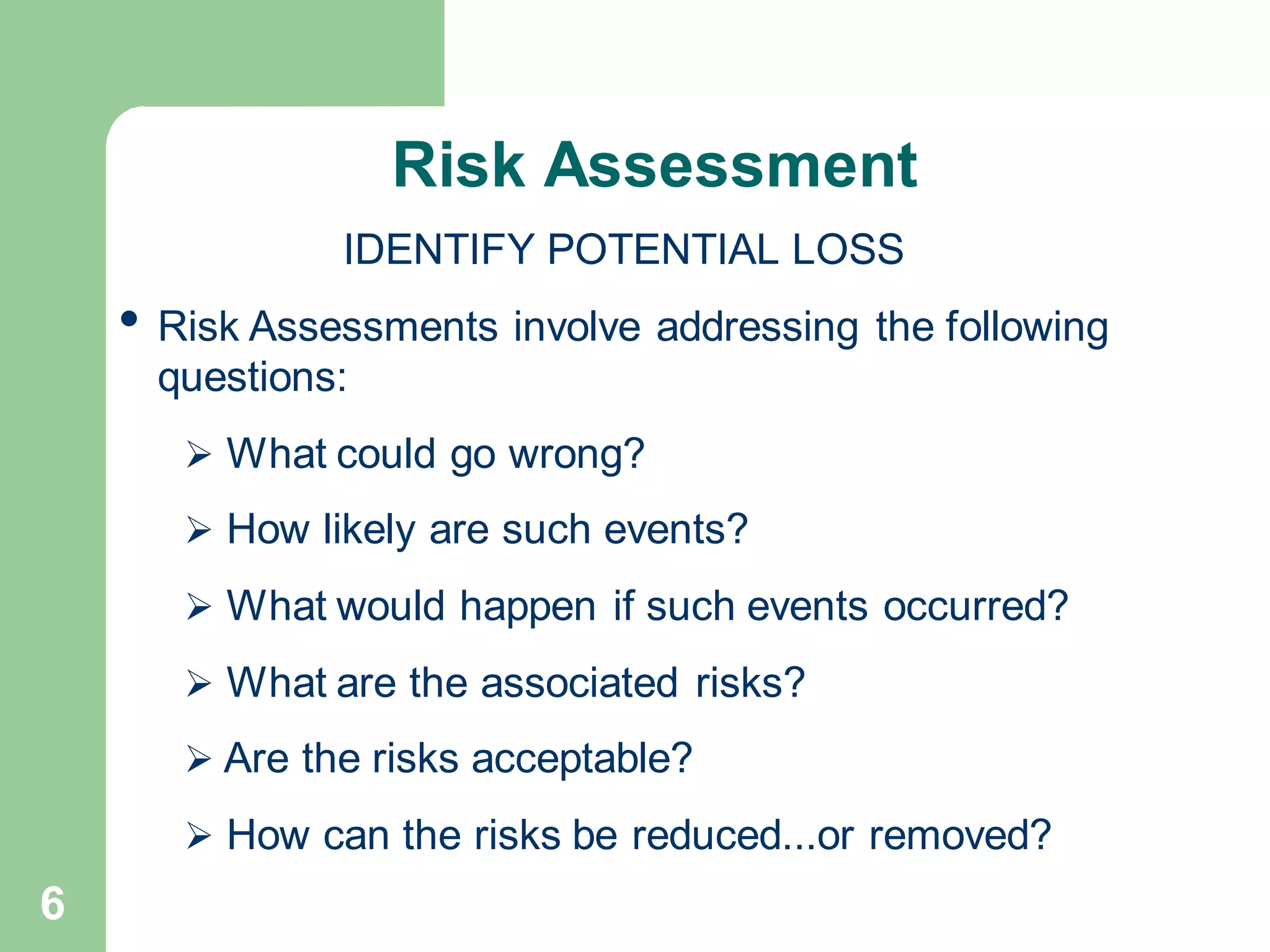 Risk Assessment

IDENTIFY POTENTIAL LOSS

• Risk Assessments involve addressing the following questions:

➢ What could go wrong?

➢ How likely are such events?

➢ What would happen if such events occurred?

➢ What are the associated risks?

➢ Are the risks acceptable?

➢ How can the risks be reduced...or removed?

6